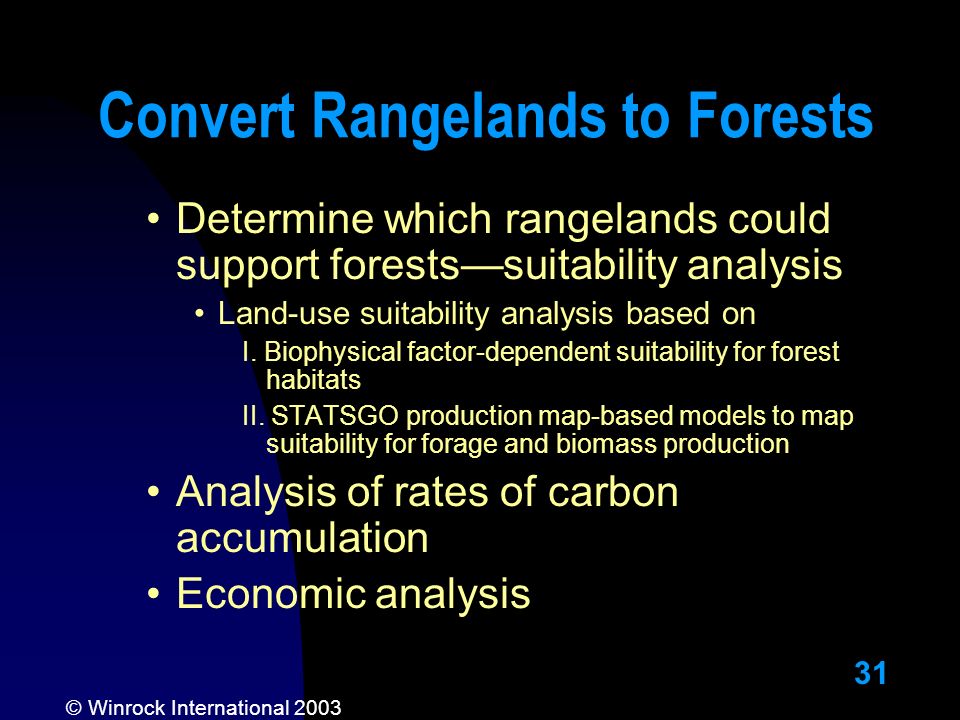 Convert Rangelands to Forests

• Determine which rangelands could support forests—suitability analysis

• Land-use suitability analysis based on

I. Biophysical factor-dependent suitability for forest habitats

II. STATSGO production map-based models to map suitability for forage and biomass production

• Analysis of rates of carbon accumulation

• Economic analysis

31

© Winrock International 2003